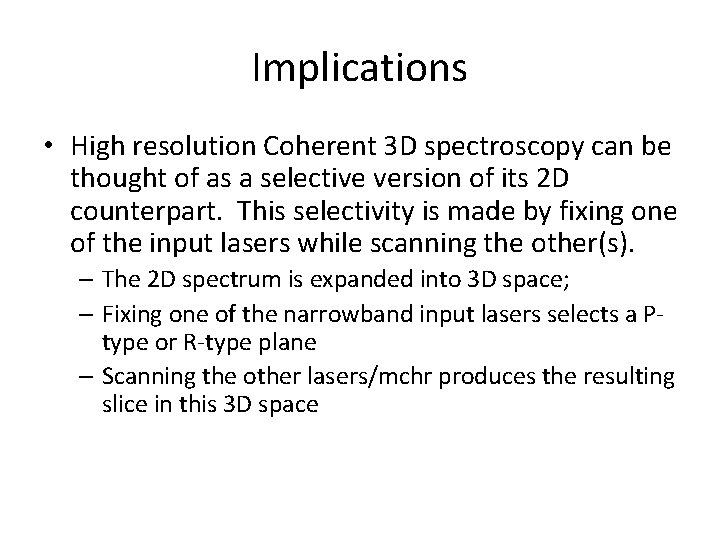 Implications

• High resolution Coherent 3D spectroscopy can be thought of as a selective version of its 2D counterpart. This selectivity is made by fixing one of the input lasers while scanning the other(s).
– The 2D spectrum is expanded into 3D space;
– Fixing one of the narrowband input lasers selects a P-type or R-type plane
– Scanning the other lasers/mchr produces the resulting slice in this 3D space